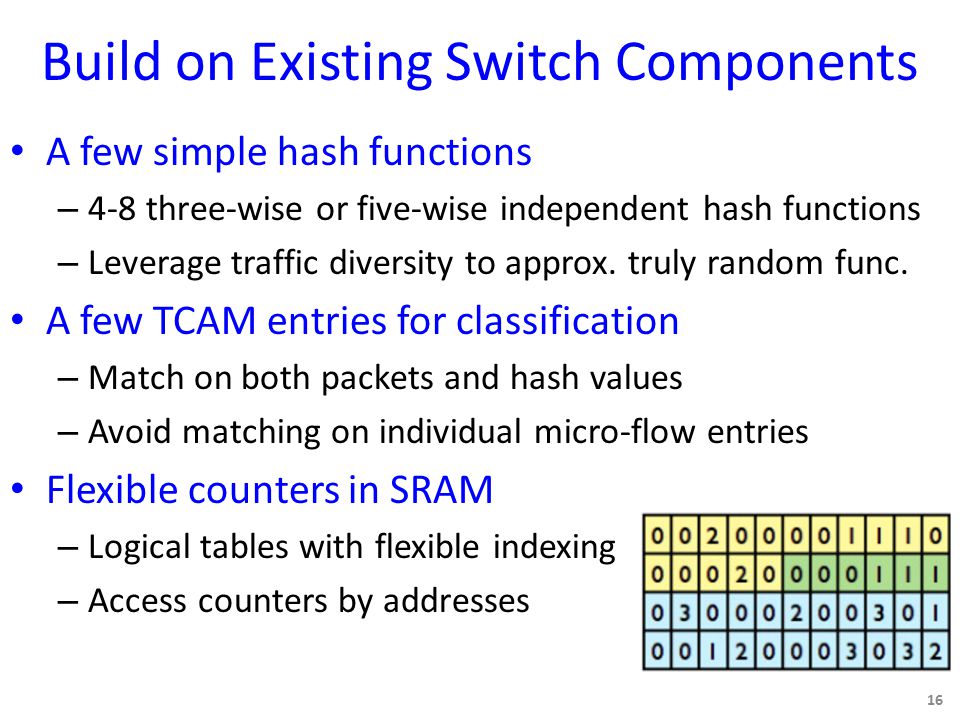 Build on Existing Switch Components

• A few simple hash functions
– 4-8 three-wise or five-wise independent hash functions
– Leverage traffic diversity to approx. truly random func.
• A few TCAM entries for classification
– Match on both packets and hash values
– Avoid matching on individual micro-flow entries
• Flexible counters in SRAM
– Logical tables with flexible indexing
– Access counters by addresses

| 0 | 0 | 2 | 0 | 0 | 0 | 0 | 1 | 1 | 1 | 0 |
|---|---|---|---|---|---|---|---|---|---|---|
| 0 | 0 | 0 | 2 | 0 | 0 | 0 | 0 | 1 | 1 | 1 |
| 0 | 3 | 0 | 0 | 0 | 2 | 0 | 0 | 3 | 0 | 1 |
| 0 | 0 | 1 | 2 | 0 | 0 | 0 | 3 | 0 | 3 | 2 |

16